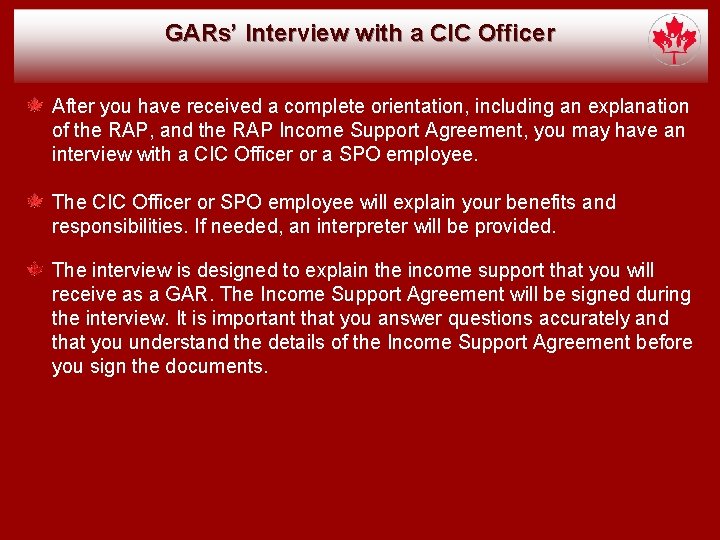 GARs' Interview with a CIC Officer

After you have received a complete orientation, including an explanation of the RAP, and the RAP Income Support Agreement, you may have an interview with a CIC Officer or a SPO employee.

The CIC Officer or SPO employee will explain your benefits and responsibilities. If needed, an interpreter will be provided.

The interview is designed to explain the income support that you will receive as a GAR. The Income Support Agreement will be signed during the interview. It is important that you answer questions accurately and that you understand the details of the Income Support Agreement before you sign the documents.